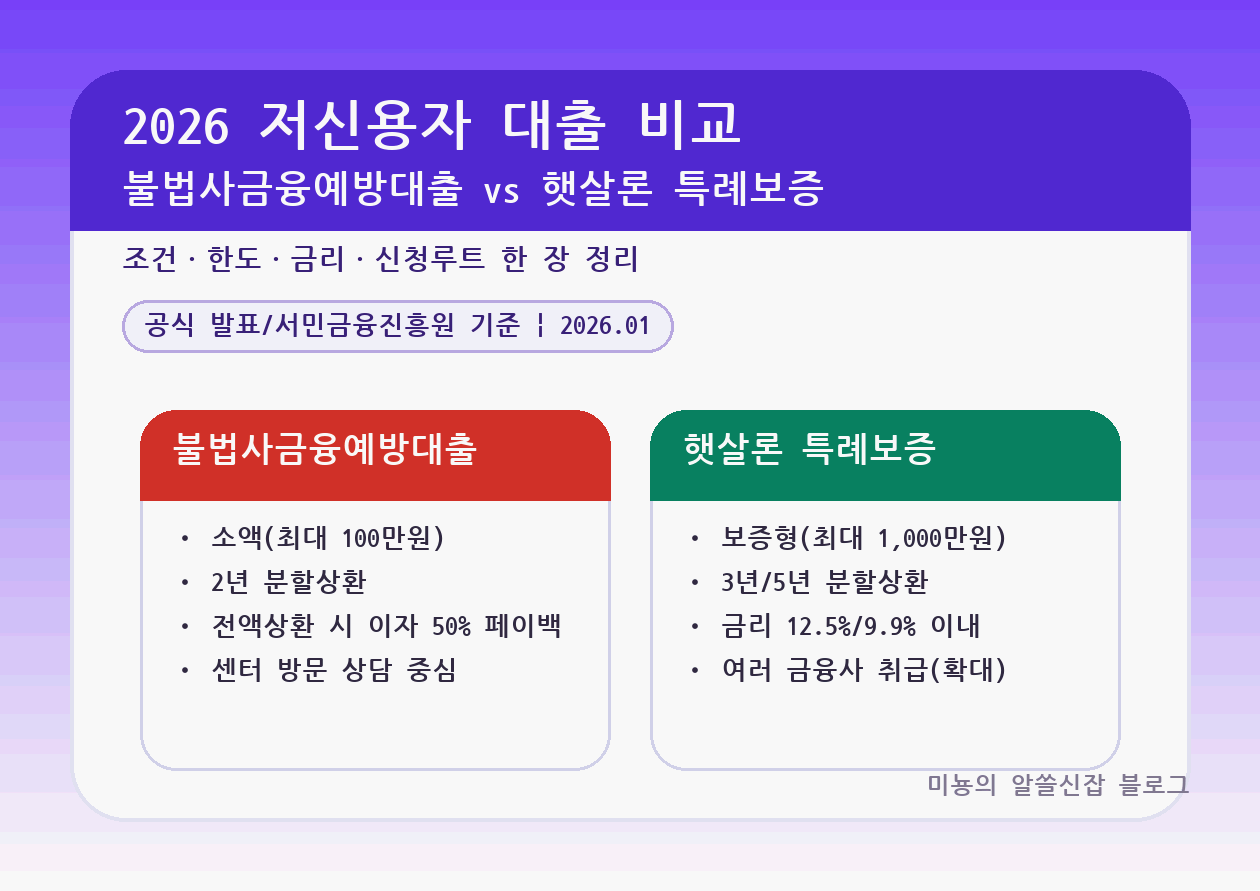 2026 저신용자 대출 비교
불법사금융예방대출 vs 햇살론 특례보증

조건 · 한도 · 금리 · 신청루트 한 장 정리

공식 발표/서민금융진흥원 기준 | 2026.01

불법사금융예방대출

• 소액(최대 100만원)
• 2년 분할상환
• 전액상환 시 이자 50% 페이백
• 센터 방문 상담 중심

햇살론 특례보증

• 보증형(최대 1,000만원)
• 3년/5년 분할상환
• 금리 12.5%/9.9% 이내
• 여러 금융사 취급(확대)

미뇽의 알쓸신잡 블로그